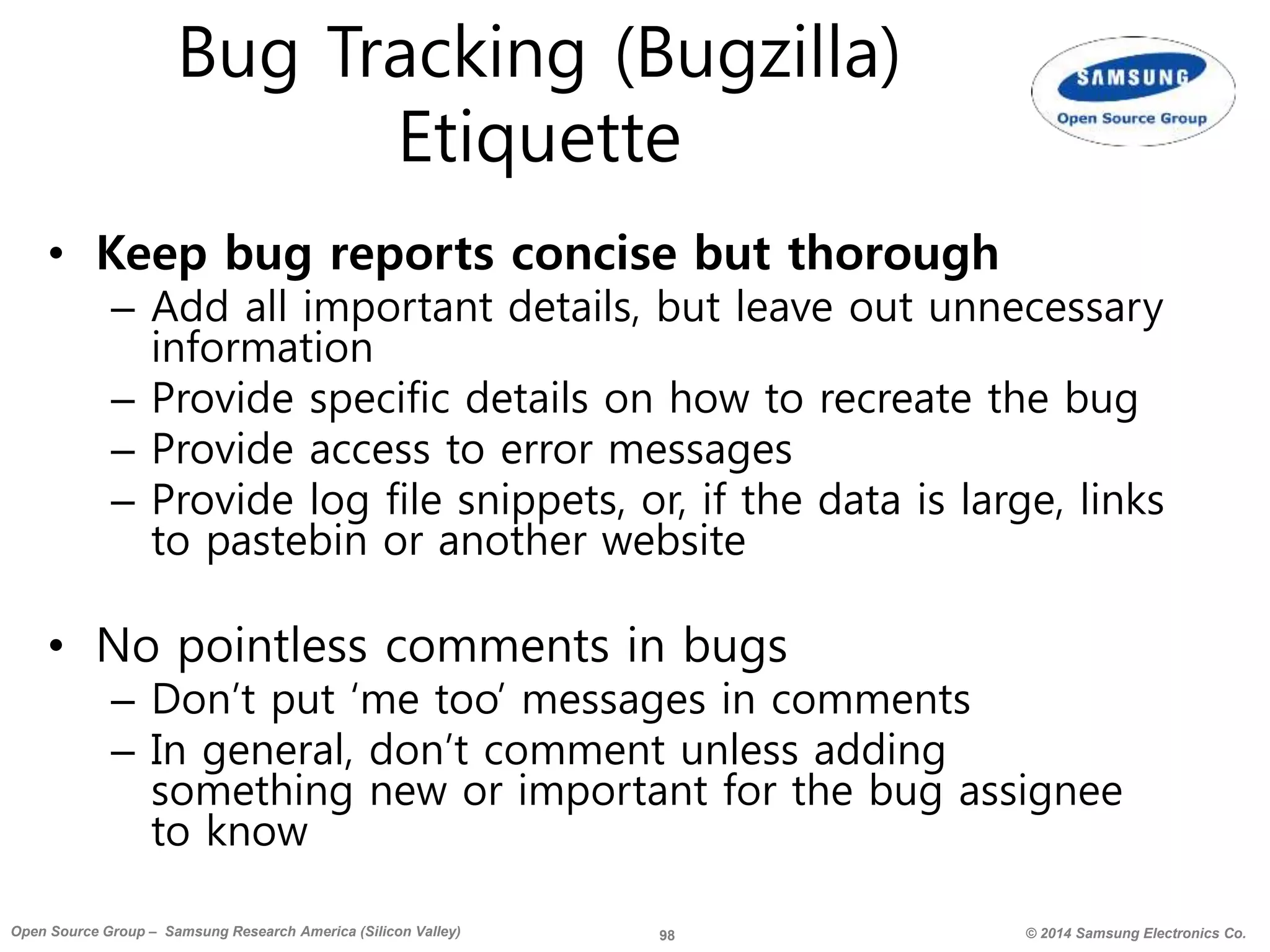 Bug Tracking (Bugzilla) Etiquette

SAMSUNG
Open Source Group

• Keep bug reports concise but thorough
– Add all important details, but leave out unnecessary information
– Provide specific details on how to recreate the bug
– Provide access to error messages
– Provide log file snippets, or, if the data is large, links to pastebin or another website

• No pointless comments in bugs
– Don’t put ‘me too’ messages in comments
– In general, don’t comment unless adding something new or important for the bug assignee to know

Open Source Group – Samsung Research America (Silicon Valley)
98
© 2014 Samsung Electronics Co.